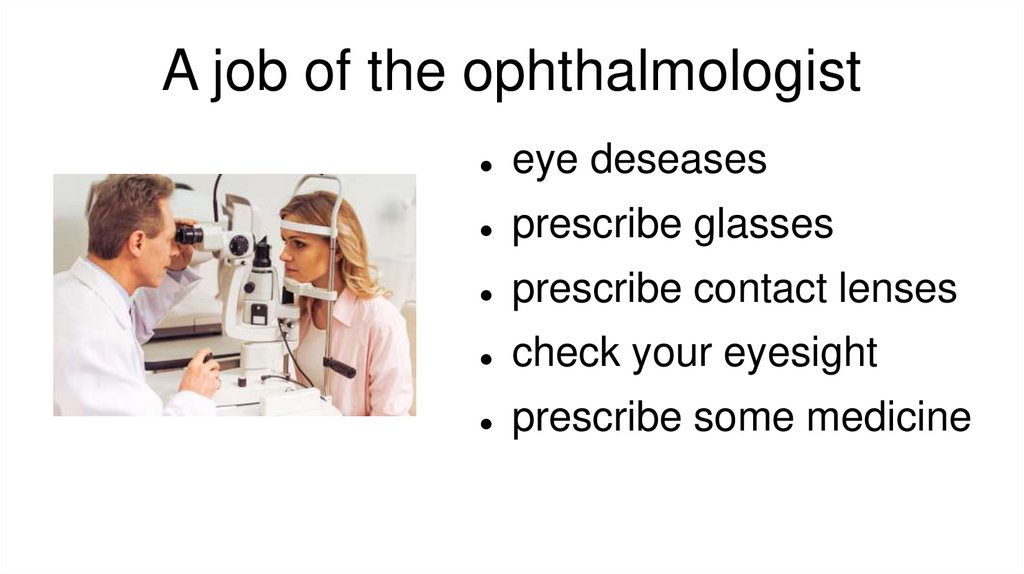 A job of the ophthalmologist

- eye deseases
- prescribe glasses
- prescribe contact lenses
- check your eyesight
- prescribe some medicine